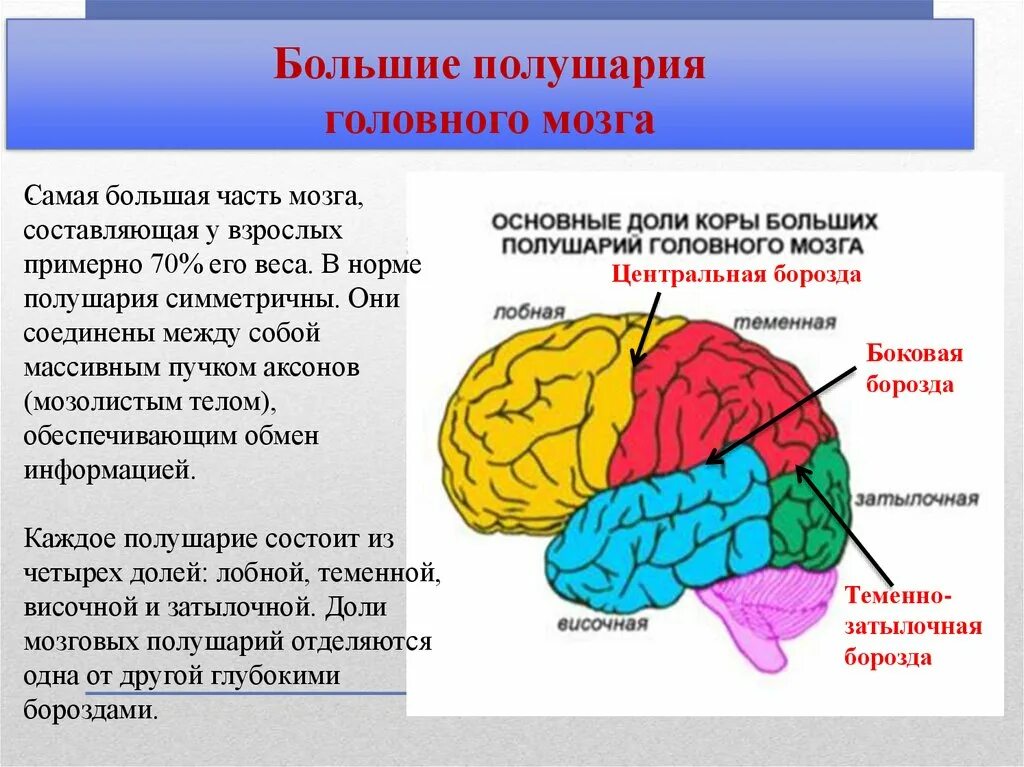 Большие полушария головного мозга

Самая большая часть мозга, составляющая у взрослых примерно 70% его веса. В норме полушария симметричны. Они соединены между собой массивным пучком аксонов (мозолистым телом), обеспечивающим обмен информацией.

Каждое полушарие состоит из четырех долей: лобной, теменной, височной и затылочной. Доли мозговых полушарий отделяются одна от другой глубокими бороздами.

ОСНОВНЫЕ ДОЛИ КОРЫ БОЛЬШИХ ПОЛУШАРИЙ ГОЛОВНОГО МОЗГА

Центральная борозда

лобная

теменная

Боковая борозда

затылочная

височная

Теменно-затылочная борозда